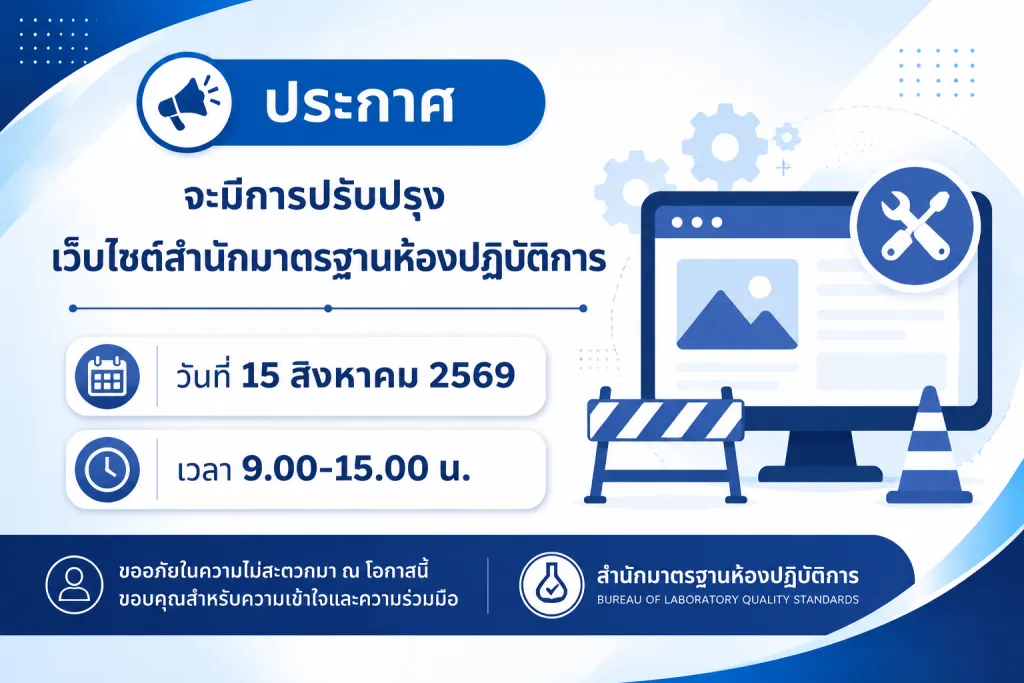 ประกาศ

จะมีการปรับปรุง
เว็บไซต์สำนักมาตรฐานห้องปฏิบัติการ

วันที่ 15 สิงหาคม 2569

เวลา 9.00-15.00 น.

ขออภัยในความไม่สะดวกมา ณ โอกาสนี้
ขอบคุณสำหรับความเข้าใจและความร่วมมือ

สำนักมาตรฐานห้องปฏิบัติการ
BUREAU OF LABORATORY QUALITY STANDARDS